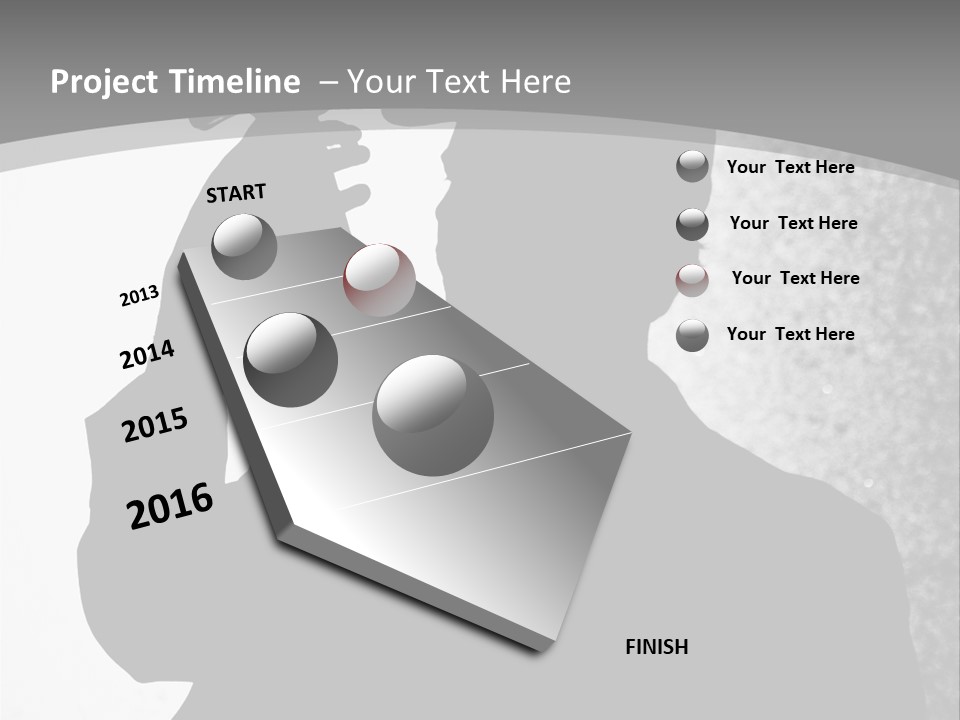 Project Timeline – Your Text Here

START

2013

2014

2015

2016

FINISH

Your Text Here

Your Text Here

Your Text Here

Your Text Here